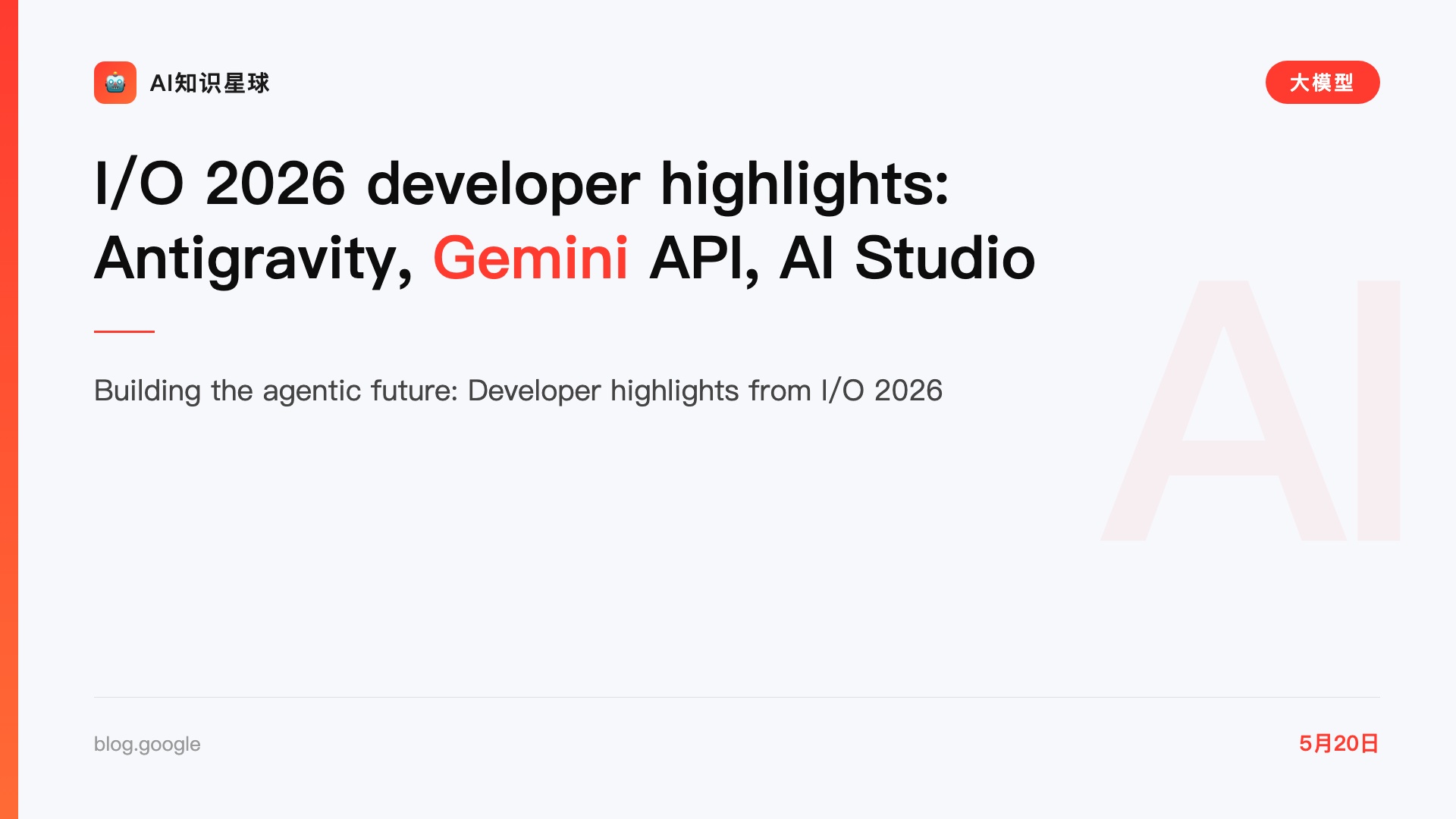 AI知识星球

大模型

I/O 2026 developer highlights: Antigravity, Gemini API, AI Studio

Building the agentic future: Developer highlights from I/O 2026

AI

blog.google

5月20日